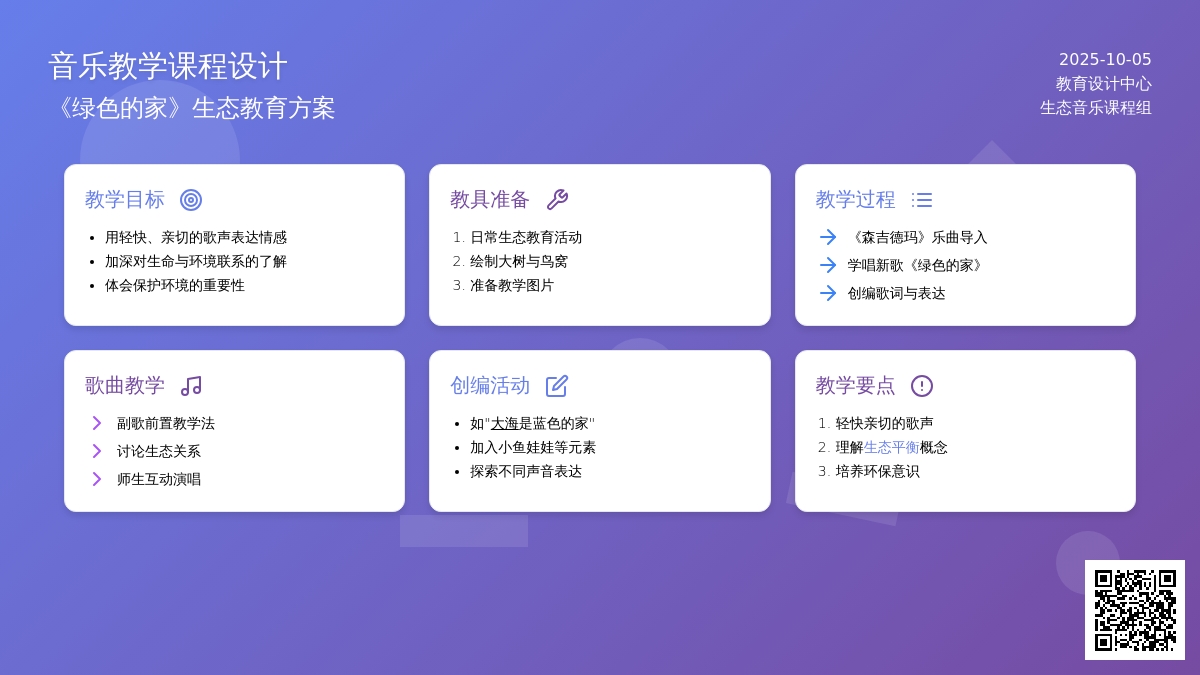 音乐教学课程设计
《绿色的家》生态教育方案

2025-10-05
教育设计中心
生态音乐课程组

教学目标
- 用轻快、亲切的歌声表达情感
- 加深对生命与环境联系的了解
- 体会保护环境的重要性

教具准备
1. 日常生态教育活动
2. 绘制大树与鸟窝
3. 准备教学图片

教学过程
《森吉德玛》乐曲导入
学唱新歌《绿色的家》
创编歌词与表达

歌曲教学
副歌前置教学法
讨论生态关系
师生互动演唱

创编活动
- 如"大海是蓝色的家"
- 加入小鱼娃娃等元素
- 探索不同声音表达

教学要点
1. 轻快亲切的歌声
2. 理解生态平衡概念
3. 培养环保意识